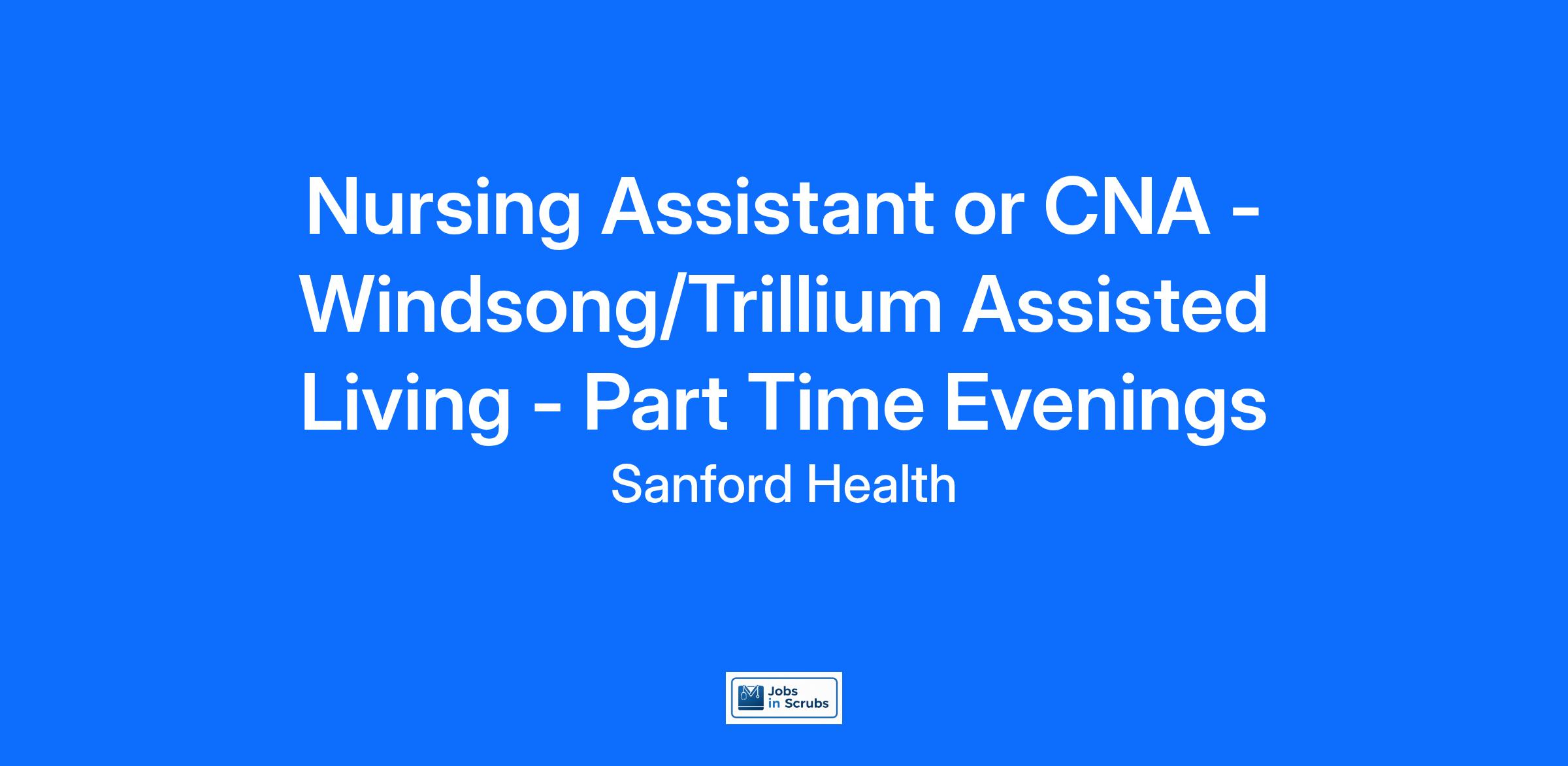 Nursing Assistant or CNA - Windsong/Trillium Assisted Living - Part Time Evenings

Sanford Health

Jobs in Scrubs